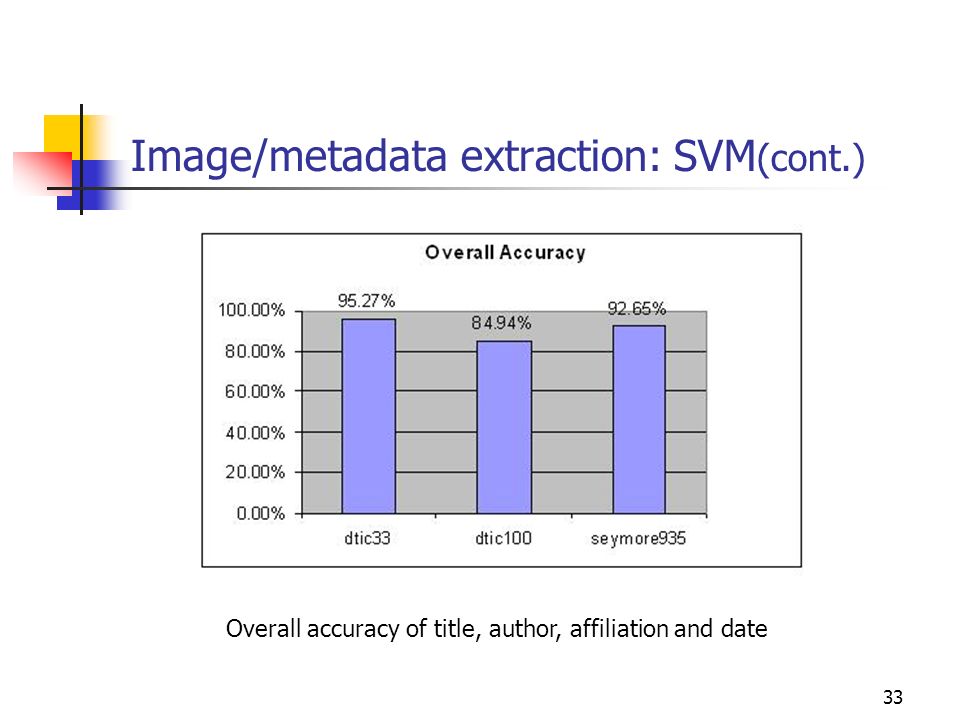 Image/metadata extraction: SVM(cont.)

Overall Accuracy

100.00%
80.00%
60.00%
40.00%
20.00%
0.00%

95.27%
84.94%
92.65%

dtic33
dtic100
seymore935

Overall accuracy of title, author, affiliation and date

33